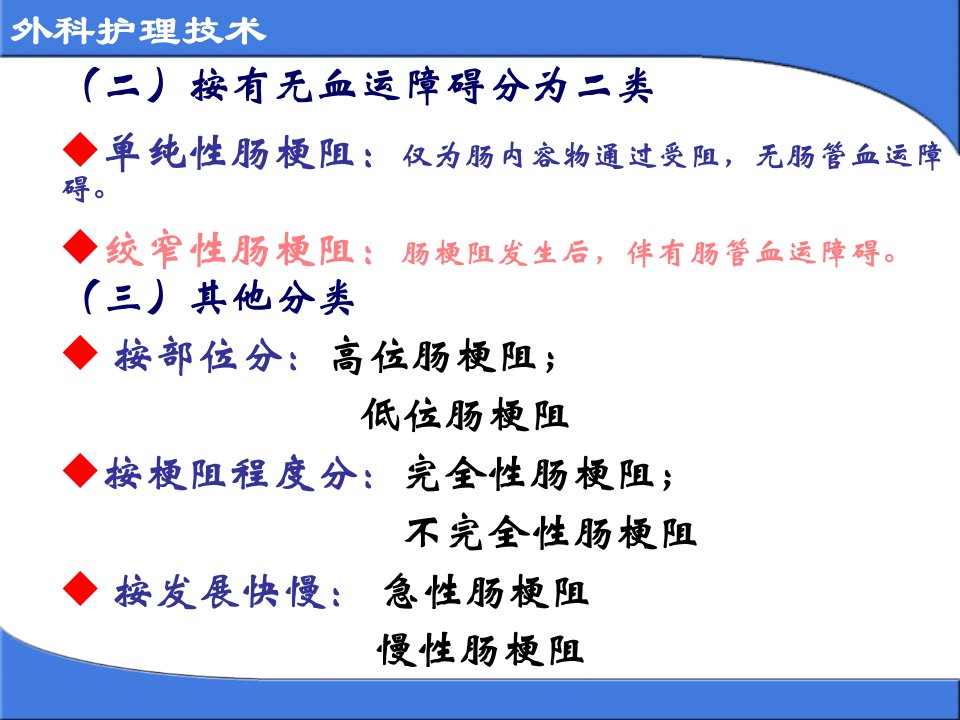 外科护理技术

（二）按有无血运障碍分为二类

◆单纯性肠梗阻：仅为肠内容物通过受阻，无肠管血运障碍。

◆绞窄性肠梗阻：肠梗阻发生后，伴有肠管血运障碍。

（三）其他分类

◆ 按部位分：高位肠梗阻；
低位肠梗阻

◆按梗阻程度分：完全性肠梗阻；
不完全性肠梗阻

◆ 按发展快慢：急性肠梗阻
慢性肠梗阻